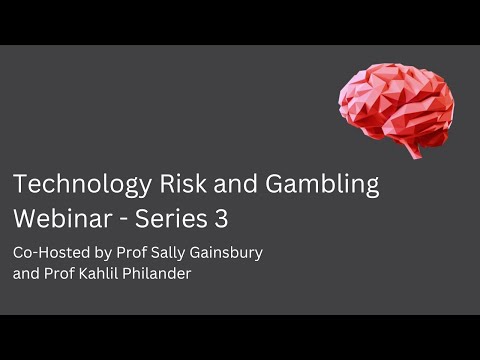 Technology Risk and Gambling Webinar - Series 3

Co-Hosted by Prof Sally Gainsbury and Prof Kahlil Philander